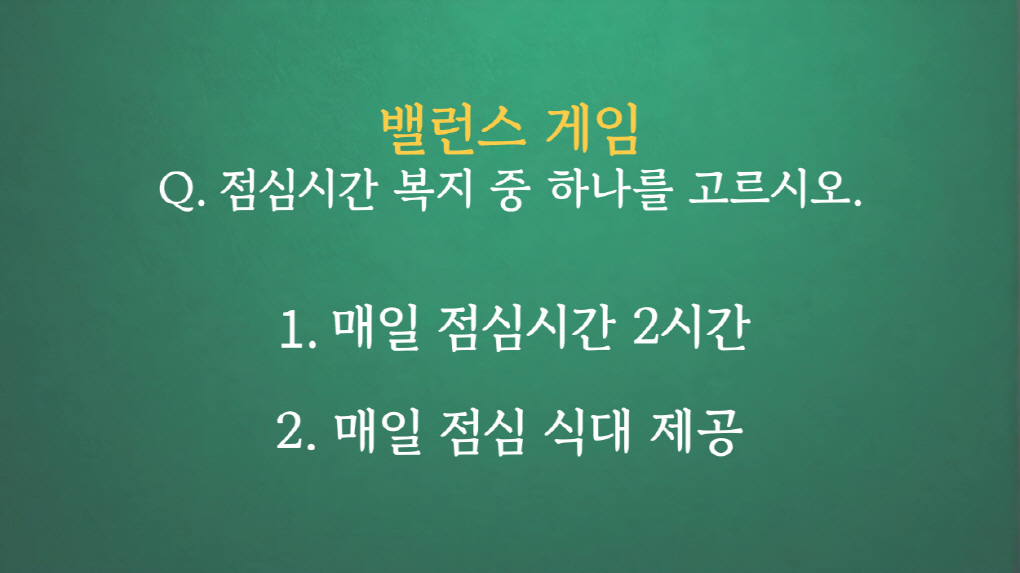 밸런스 게임
Q. 점심시간 복지 중 하나를 고르시오.

1. 매일 점심시간 2시간

2. 매일 점심 식대 제공